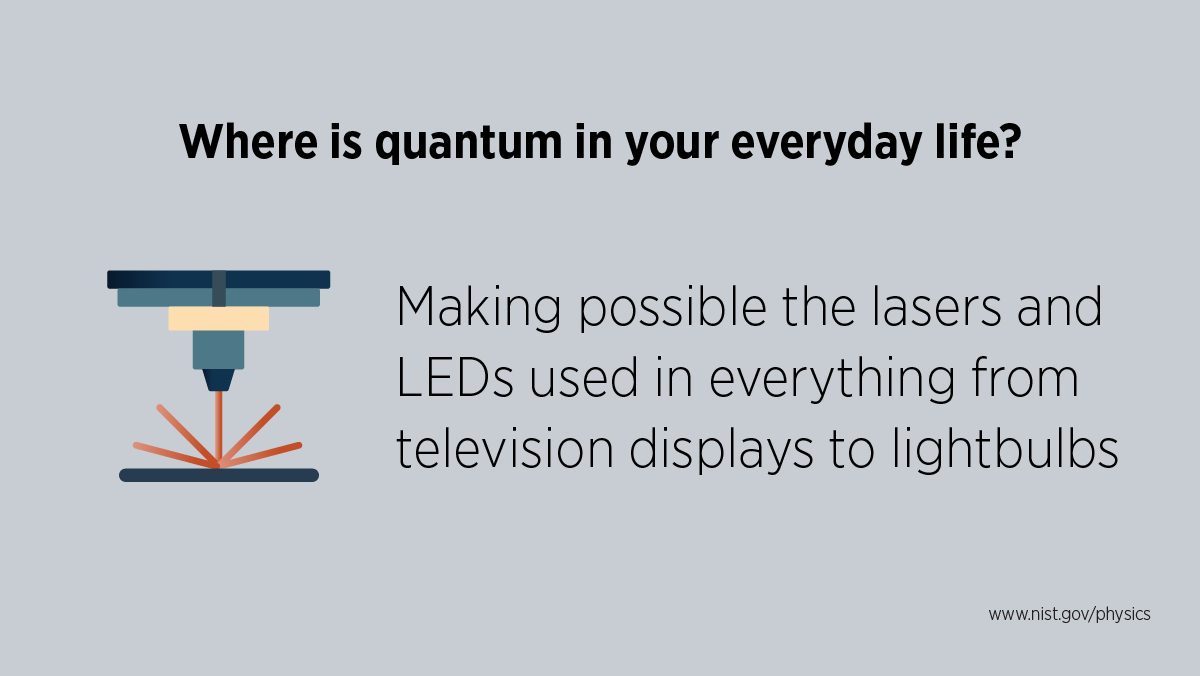 Where is quantum in your everyday life?

Making possible the lasers and LEDs used in everything from television displays to lightbulbs

www.nist.gov/physics